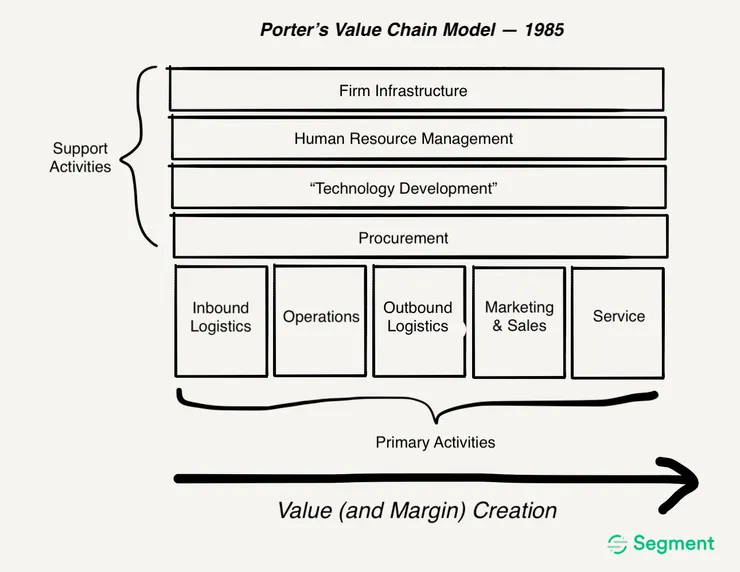 Porter's Value Chain Model — 1985

Support Activities

Firm Infrastructure

Human Resource Management

"Technology Development"

Procurement

Inbound Logistics

Operations

Outbound Logistics

Marketing & Sales

Service

Primary Activities

Value (and Margin) Creation

Segment